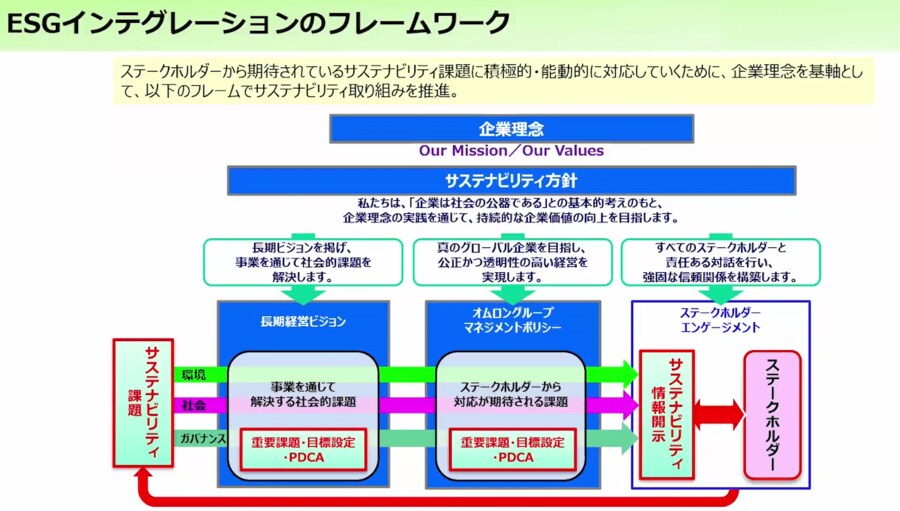 ESGインテグレーションのフレームワーク

ステークホルダーから期待されているサステナビリティ課題に積極的・能動的に対応していくために、企業理念を基軸として、以下のフレームでサステナビリティ取り組みを推進。

企業理念
Our Mission／Our Values

サステナビリティ方針
私たちは、「企業は社会の公器である」との基本的考えのもと、企業理念の実践を通じて、持続的な企業価値の向上を目指します。

長期ビジョンを掲げ、事業を通じて社会的課題を解決します。

真のグローバル企業を目指し、公正かつ透明性の高い経営を実現します。

すべてのステークホルダーと責任ある対話を行い、強固な信頼関係を構築します。

長期経営ビジョン

オムロングループ マネジメントポリシー

ステークホルダー エンゲージメント

サステナビリティ課題

環境

社会

ガバナンス

事業を通じて解決する社会的課題

重要課題・目標設定・PDCA

ステークホルダーから対応が期待される課題

重要課題・目標設定・PDCA

サステナビリティ情報開示

ステークホルダー